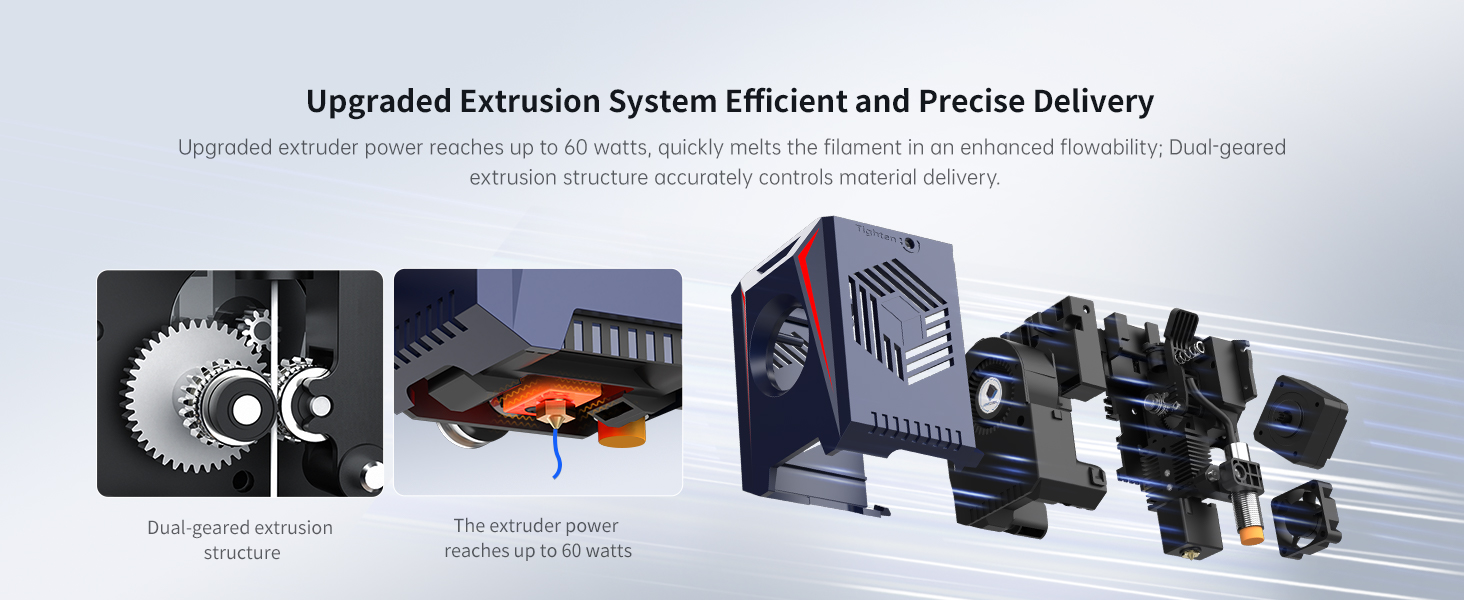 Upgraded Extrusion System Efficient and Precise Delivery

Upgraded extruder power reaches up to 60 watts, quickly melts the filament in an enhanced flowability; Dual-geared extrusion structure accurately controls material delivery.

Tighten

Dual-geared extrusion structure

The extruder power reaches up to 60 watts